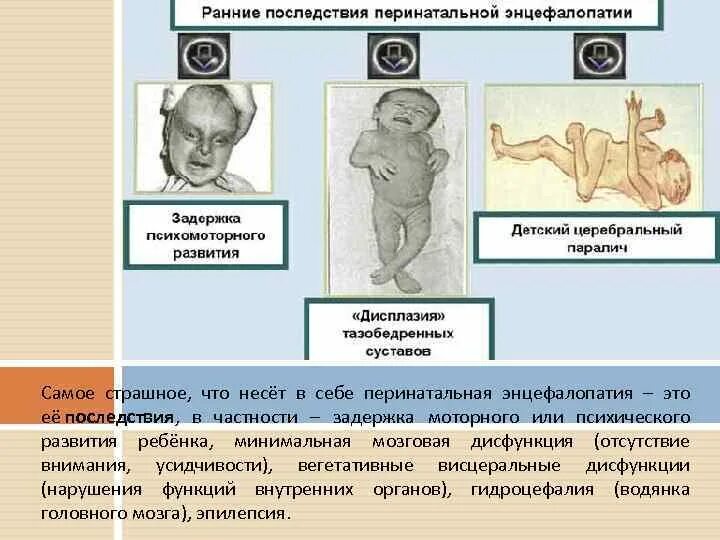 Ранние последствия перинатальной энцефалопатии

Задержка психомоторного развития

«Дисплазия» тазобедренных суставов

Детский церебральный паралич

Самое страшное, что несёт в себе перинатальная энцефалопатия – это её последствия, в частности – задержка моторного или психического развития ребёнка, минимальная мозговая дисфункция (отсутствие внимания, усидчивости), вегетативные висцеральные дисфункции (нарушения функций внутренних органов), гидроцефалия (водянка головного мозга), эпилепсия.